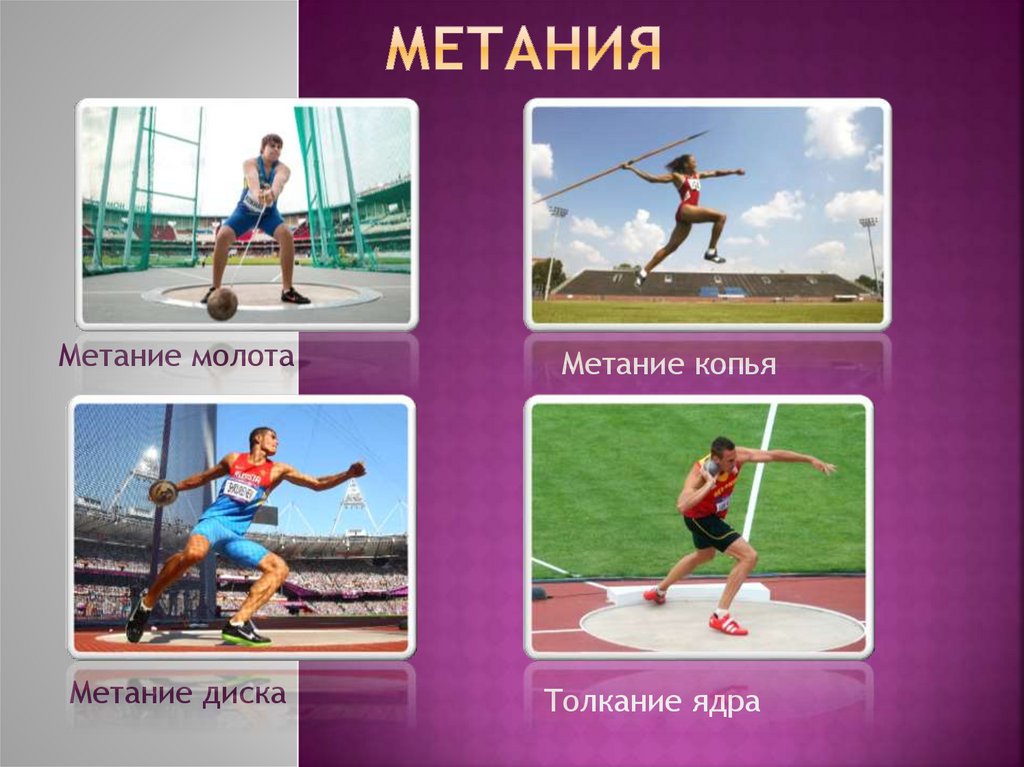 МЕТАНИЯ

Метание молота

Метание копья

Метание диска

Толкание ядра